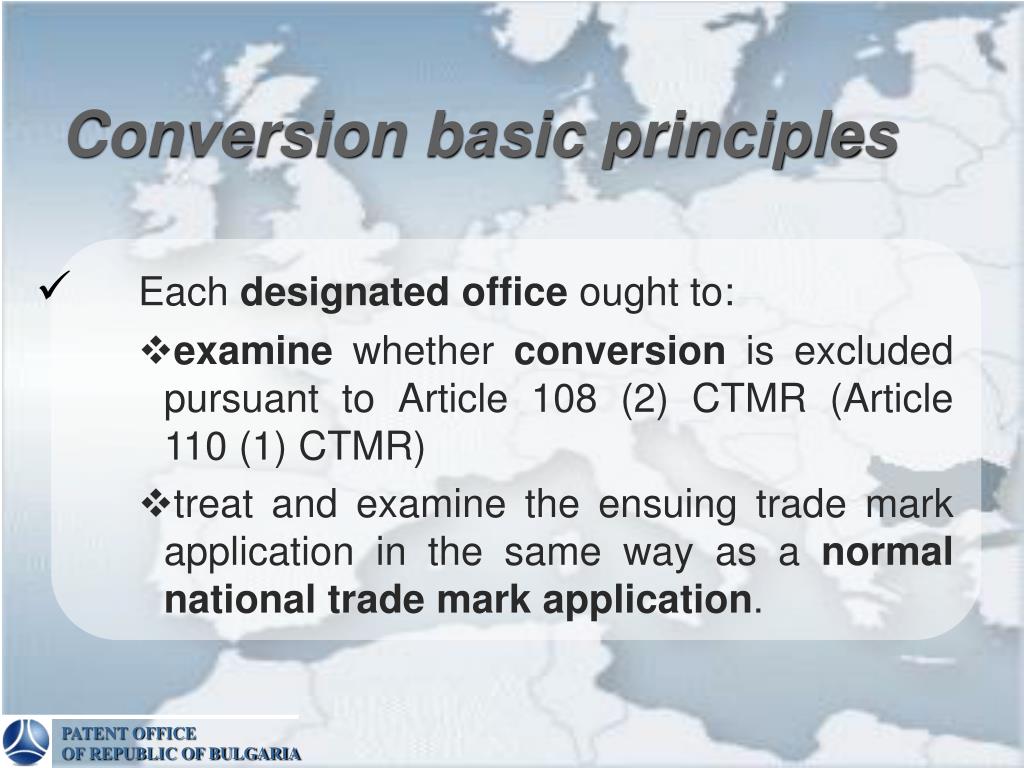 Conversion basic principles

✓ Each designated office ought to:

❖examine whether conversion is excluded pursuant to Article 108 (2) CTMR (Article 110 (1) CTMR)

❖treat and examine the ensuing trade mark application in the same way as a normal national trade mark application.

PATENT OFFICE
OF REPUBLIC OF BULGARIA